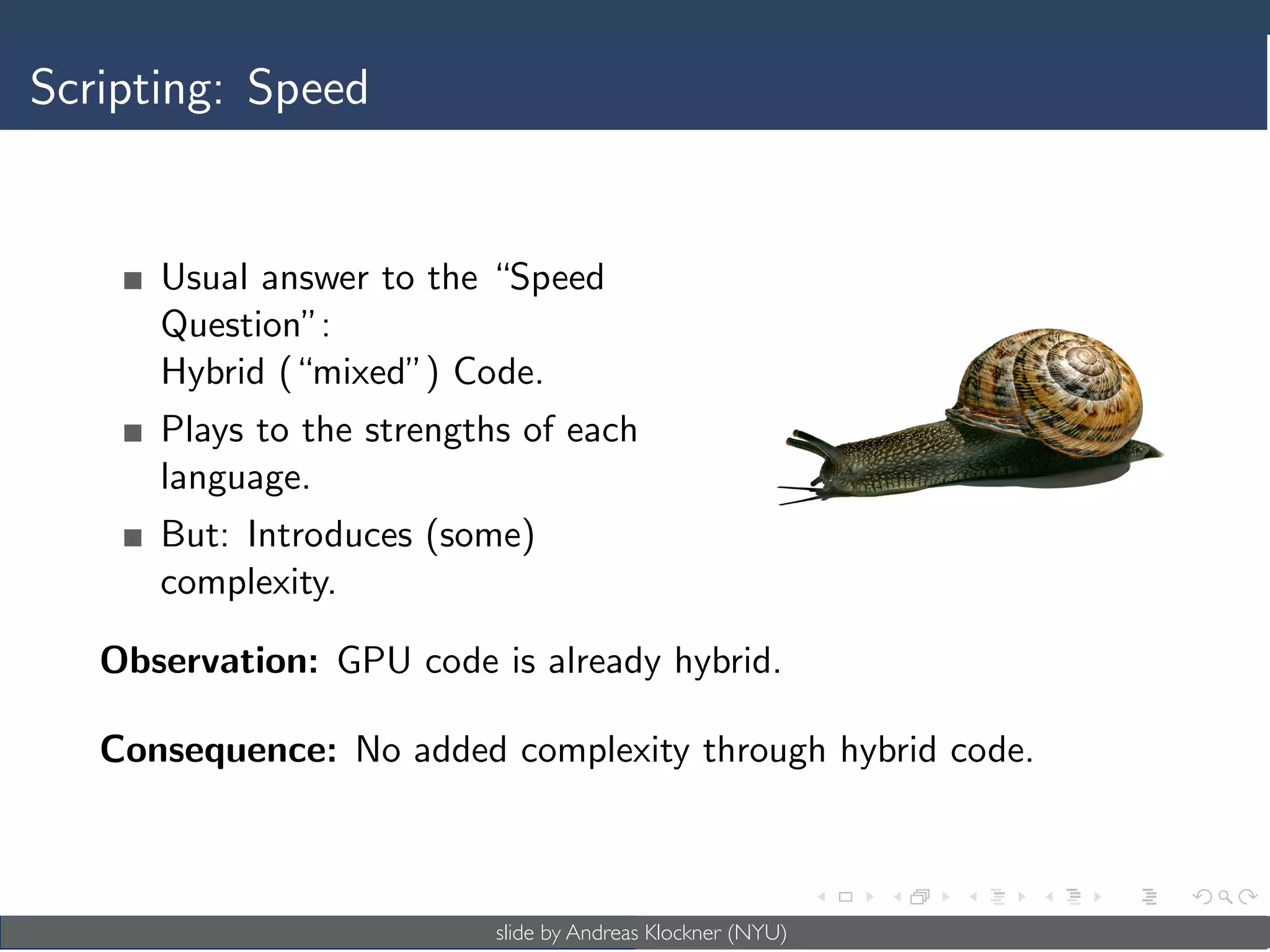 Scripting: Speed

- Usual answer to the "Speed Question": Hybrid ("mixed") Code.
- Plays to the strengths of each language.
- But: Introduces (some) complexity.

**Observation:** GPU code is already hybrid.

**Consequence:** No added complexity through hybrid code.

slide by Andreas Klockner (NYU)